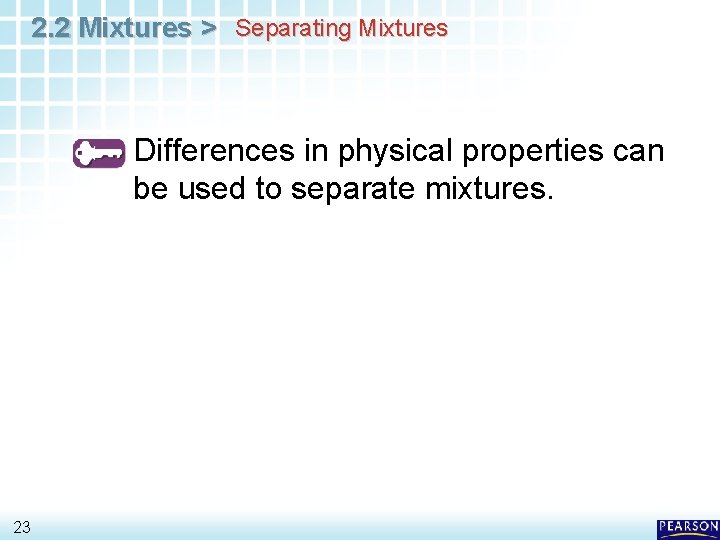 2.2 Mixtures > Separating Mixtures

Differences in physical properties can be used to separate mixtures.

23

PEARSON